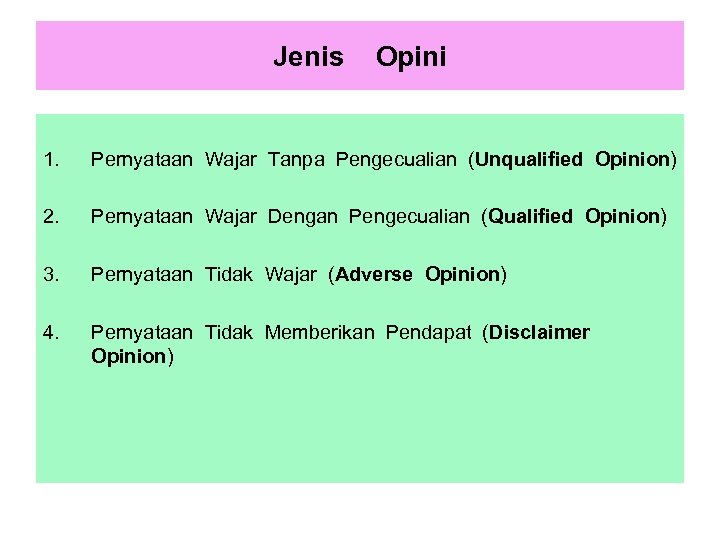 Jenis Opini

1. Pernyataan Wajar Tanpa Pengecualian (Unqualified Opinion)

2. Pernyataan Wajar Dengan Pengecualian (Qualified Opinion)

3. Pernyataan Tidak Wajar (Adverse Opinion)

4. Pernyataan Tidak Memberikan Pendapat (Disclaimer Opinion)